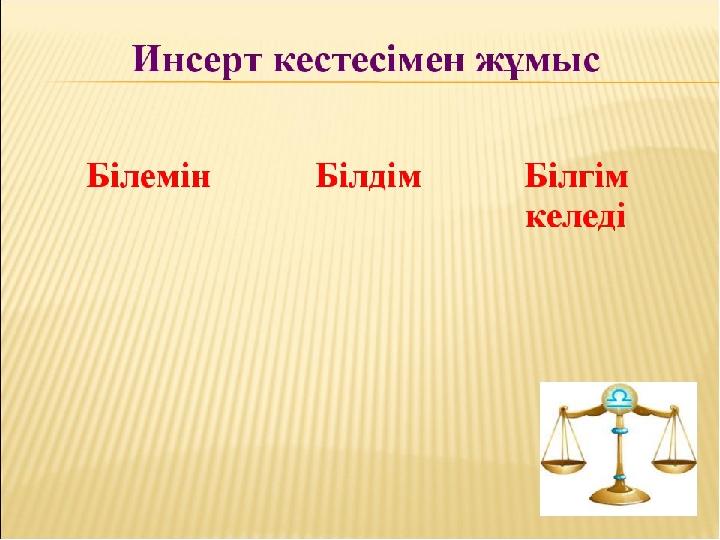 Инсерт кестесімен жұмыс

Білемін

Білдім

Білгім келеді